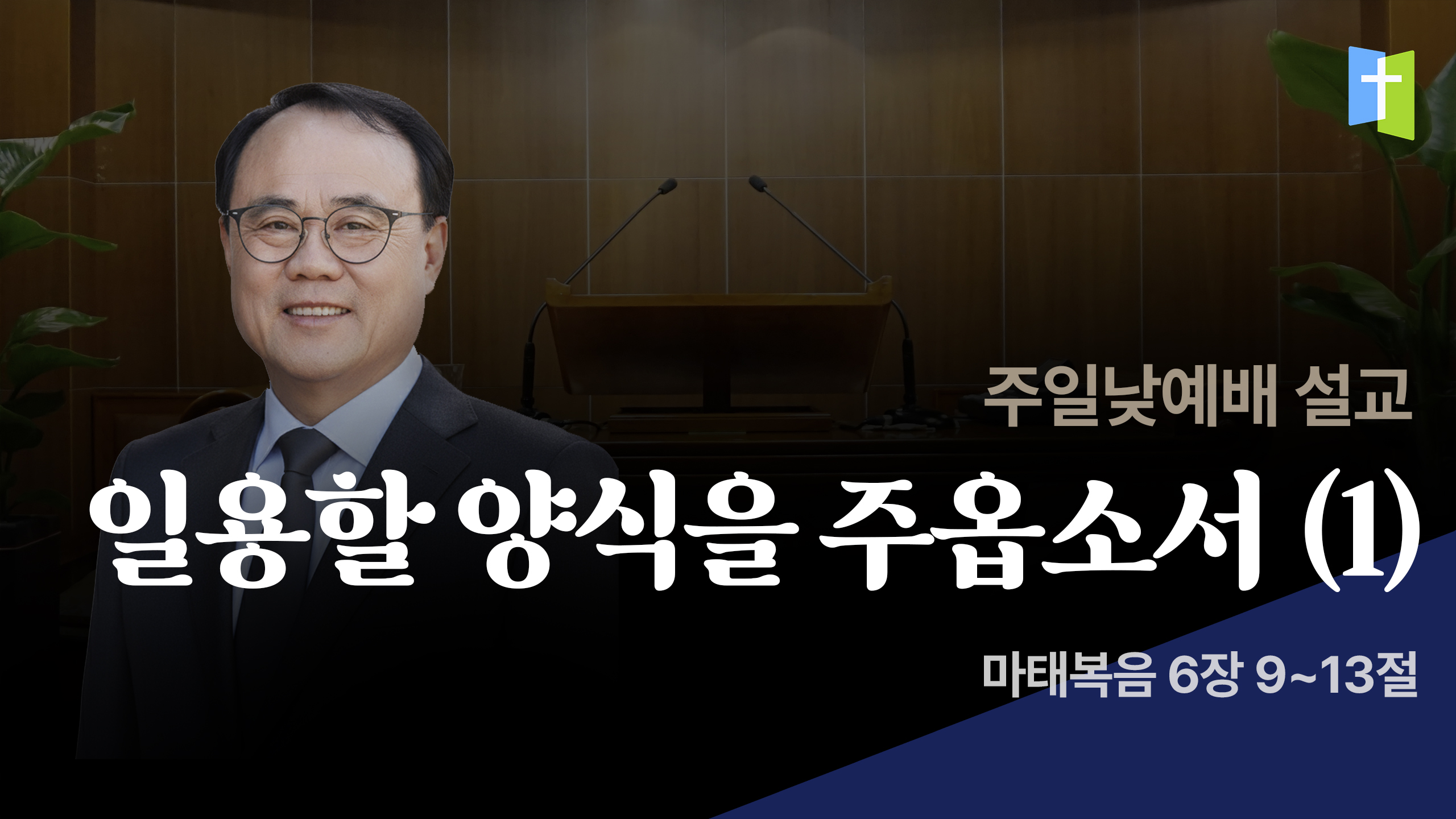 주일낮예배 설교

일용할 양식을 주옵소서 (1)

마태복음 6장 9~13절